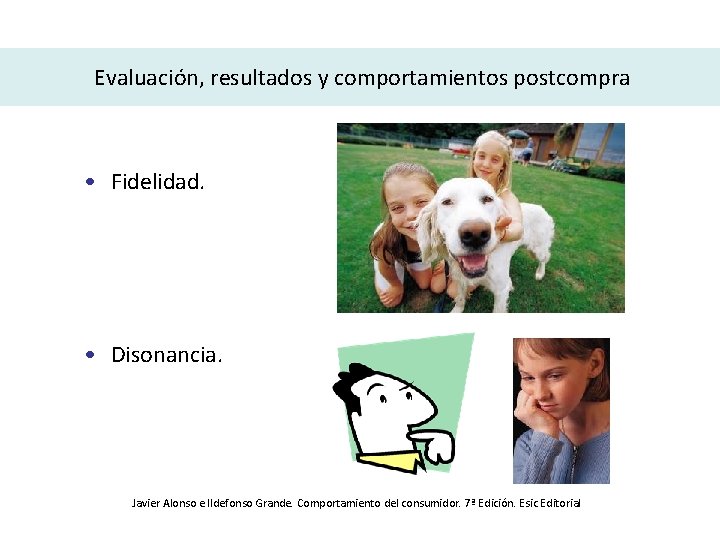 Evaluación, resultados y comportamientos postcompra

• Fidelidad.

• Disonancia.

Javier Alonso e Ildefonso Grande. Comportamiento del consumidor. 7ª Edición. Esic Editorial